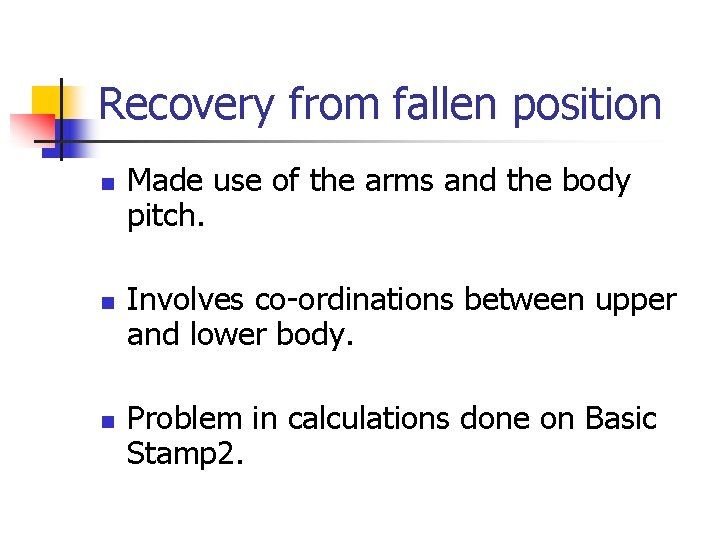 Recovery from fallen position

- Made use of the arms and the body pitch.

- Involves co-ordinations between upper and lower body.

- Problem in calculations done on Basic Stamp2.